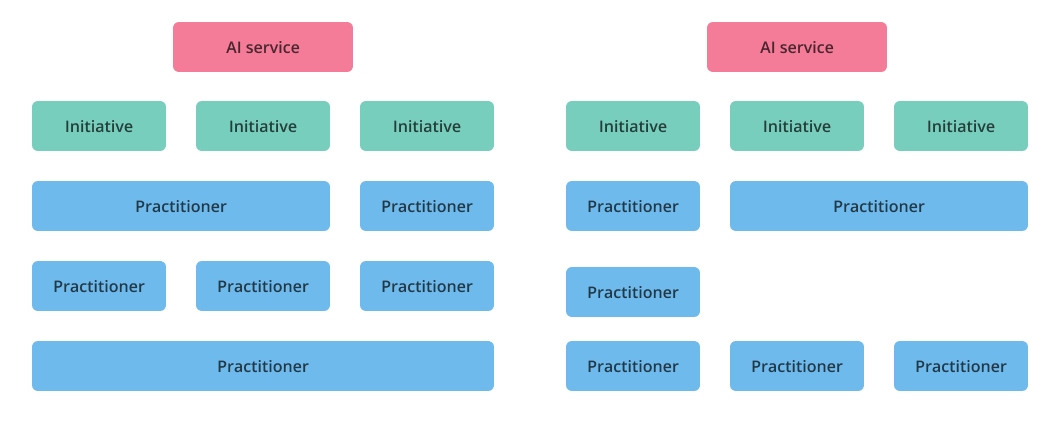 AI service

Initiative Initiative Initiative

Practitioner Practitioner

Practitioner Practitioner Practitioner

Practitioner

AI service

Initiative Initiative Initiative

Practitioner Practitioner

Practitioner

Practitioner Practitioner Practitioner